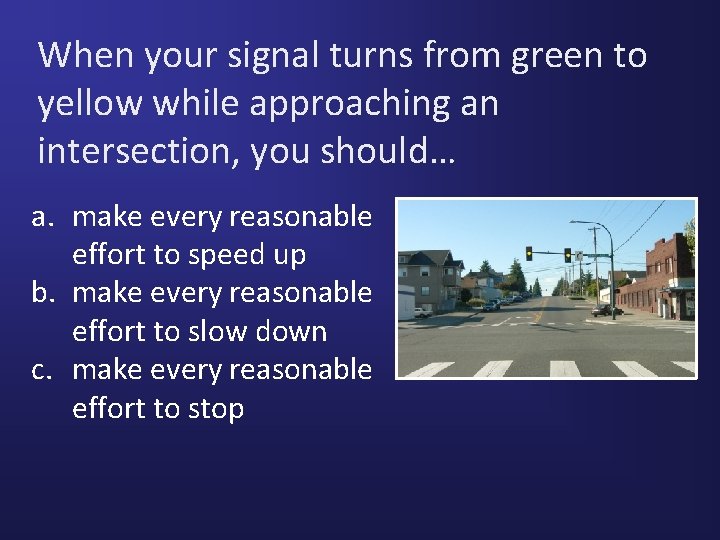 When your signal turns from green to yellow while approaching an intersection, you should…

a. make every reasonable effort to speed up
b. make every reasonable effort to slow down
c. make every reasonable effort to stop